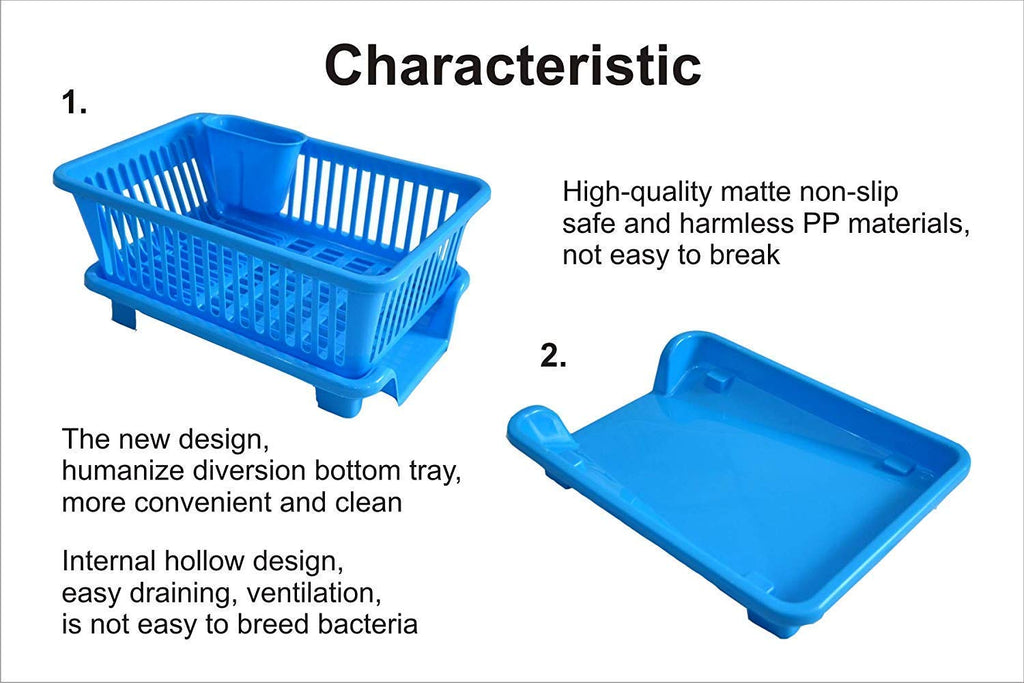 Characteristic

1.

High-quality matte non-slip safe and harmless PP materials, not easy to break

2.

The new design, humanize diversion bottom tray, more convenient and clean

Internal hollow design, easy draining, ventilation, is not easy to breed bacteria